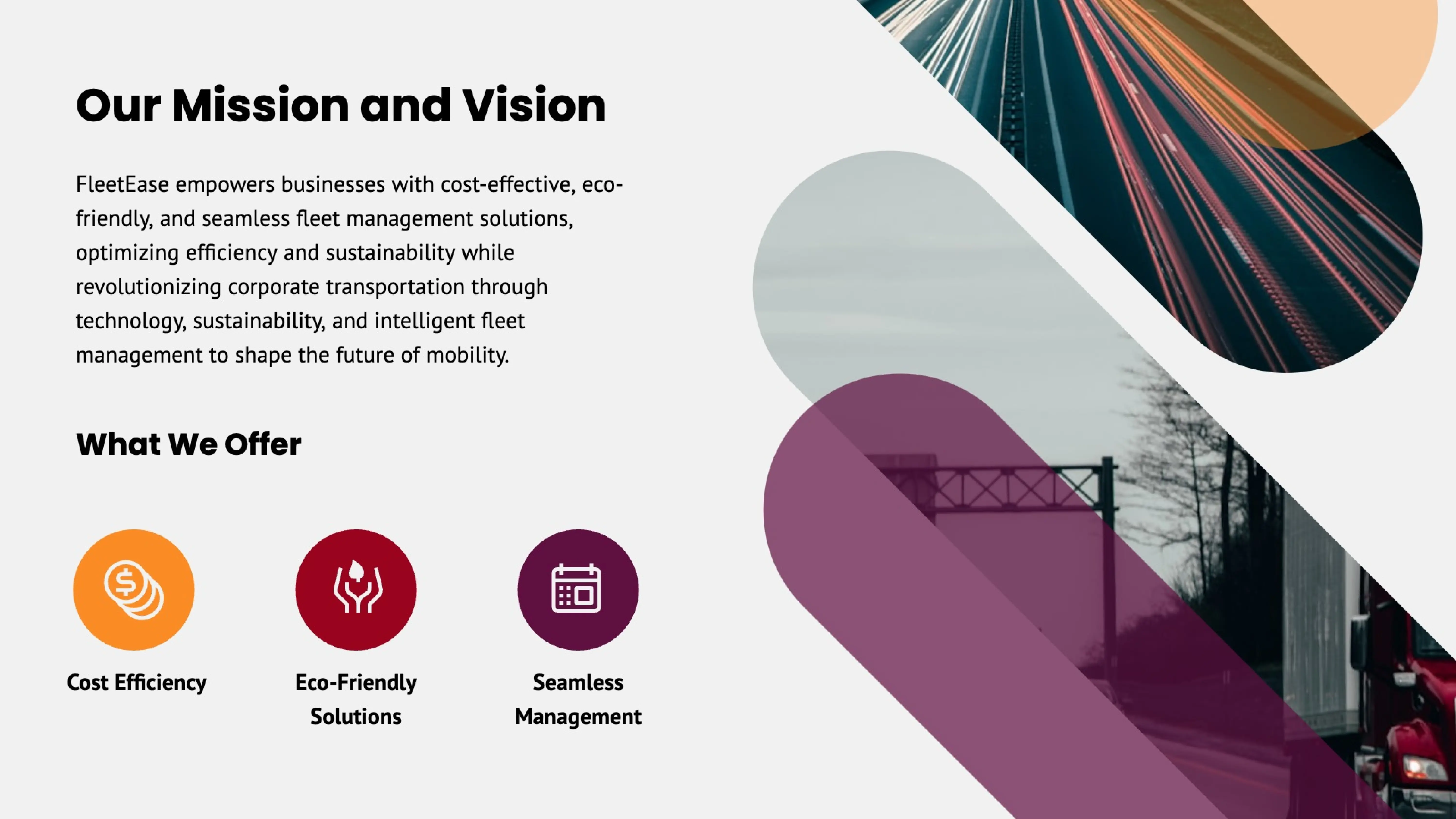 Our Mission and Vision

FleetEase empowers businesses with cost-effective, eco-friendly, and seamless fleet management solutions, optimizing efficiency and sustainability while revolutionizing corporate transportation through technology, sustainability, and intelligent fleet management to shape the future of mobility.

What We Offer

Cost Efficiency

Eco-Friendly Solutions

Seamless Management